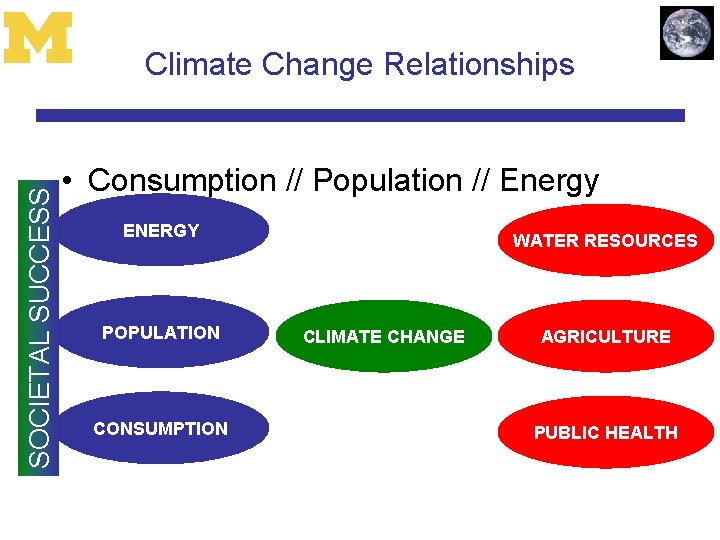 M

Climate Change Relationships

• Consumption // Population // Energy

SOCIETAL SUCCESS

ENERGY

POPULATION

CONSUMPTION

CLIMATE CHANGE

WATER RESOURCES

AGRICULTURE

PUBLIC HEALTH